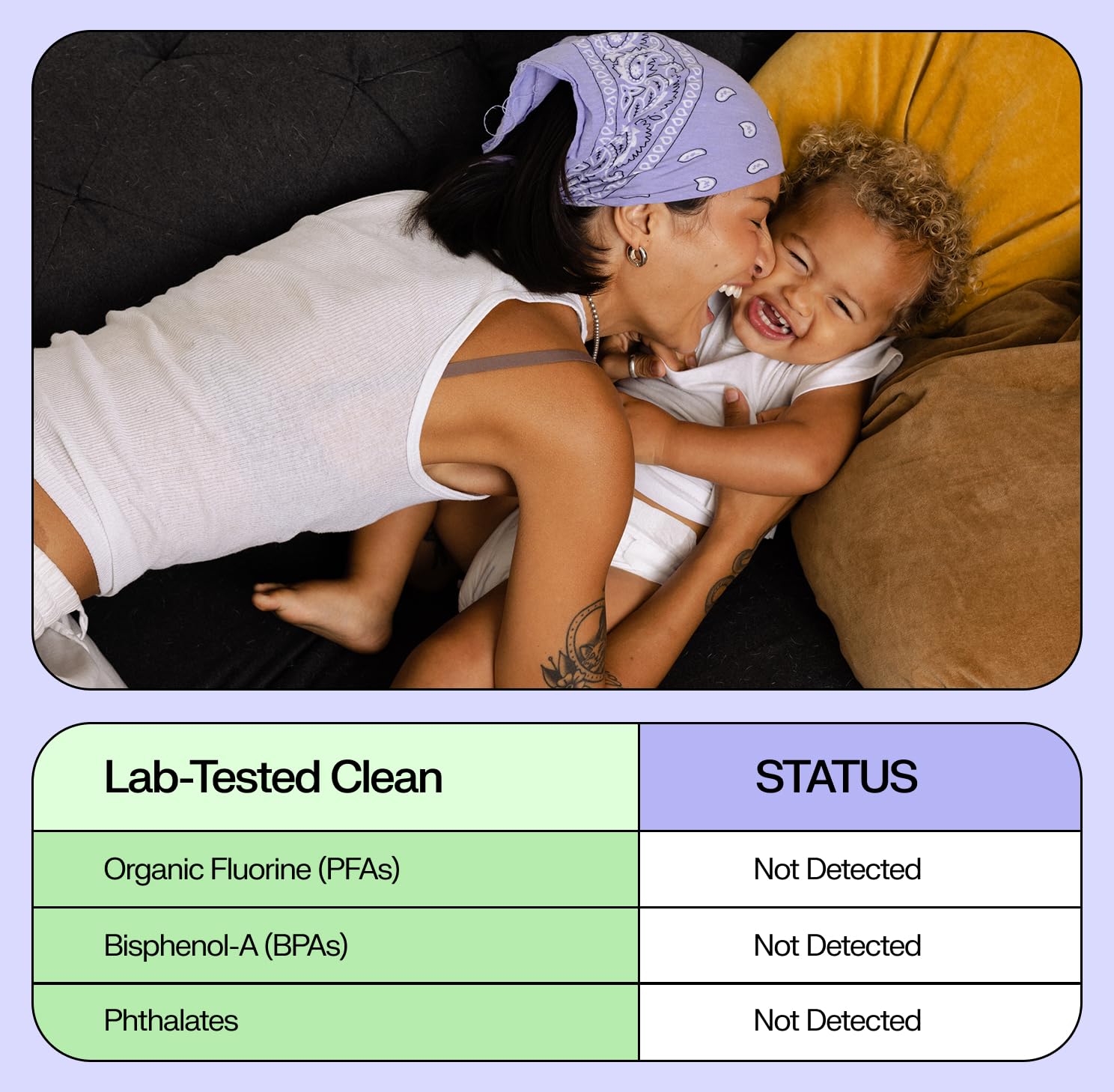 | Lab-Tested Clean | STATUS |
|---|---|
| Organic Fluorine (PFAs) | Not Detected |
| Bisphenol-A (BPAs) | Not Detected |
| Phthalates | Not Detected |